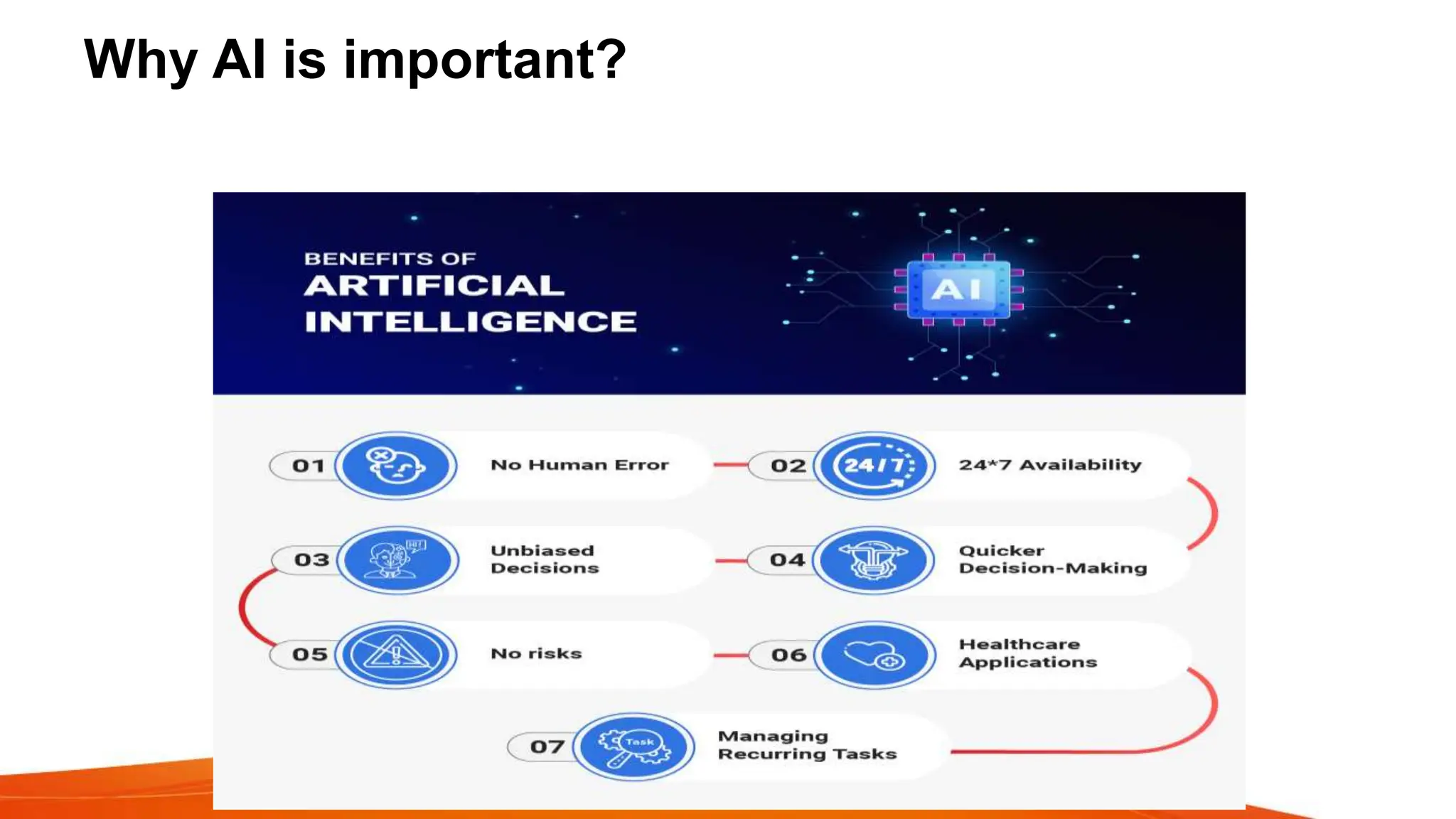 Why AI is important?

BENEFITS OF
ARTIFICIAL
INTELLIGENCE

AI

01 No Human Error

02 24/7 24*7 Availability

03 Unbiased Decisions

04 Quicker Decision-Making

05 No risks

06 Healthcare Applications

07 Task Managing Recurring Tasks